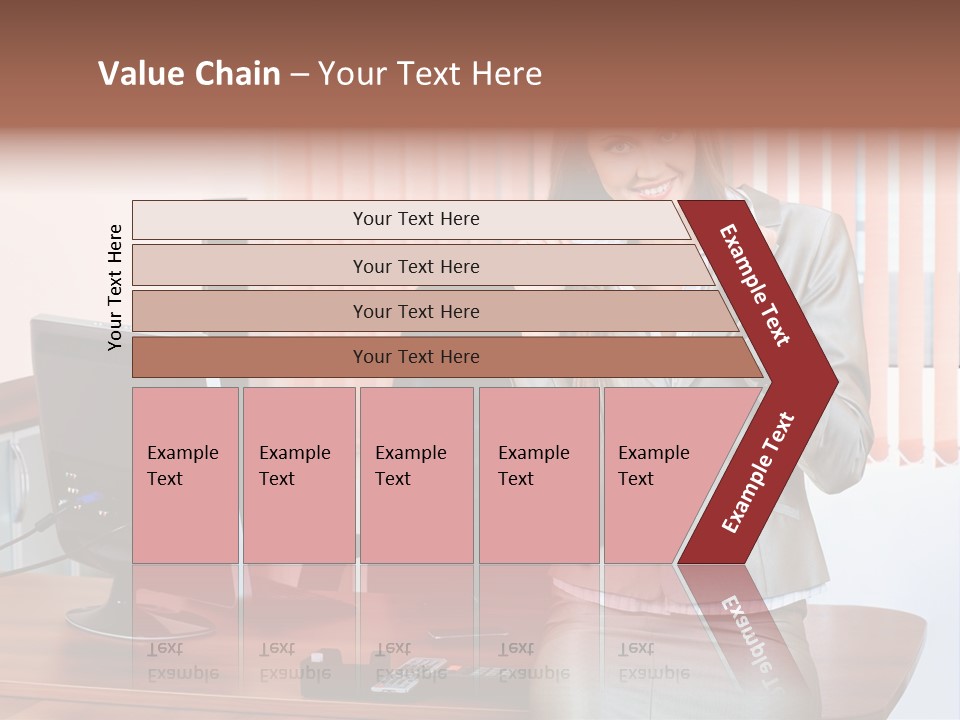 Value Chain – Your Text Here

Your Text Here

Your Text Here

Your Text Here

Your Text Here

Your Text Here

Example Text

Example Text

Example Text

Example Text

Example Text

Example Text

Example Text